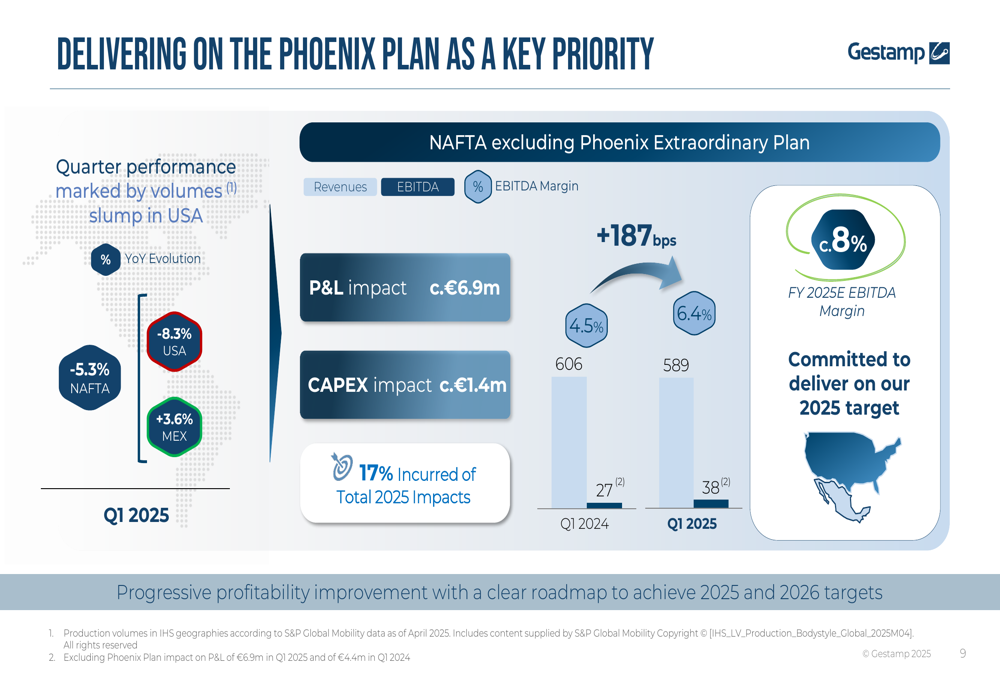 DELIVERING ON THE PHOENIX PLAN AS A KEY PRIORITY

Gestamp

Quarter performance marked by volumes $^{(1)}$ slump in USA

% YoY Evolution

-5.3% NAFTA

-8.3% USA

+3.6% MEX

Q1 2025

NAFTA excluding Phoenix Extraordinary Plan

Revenues EBITDA % EBITDA Margin

P&L impact c.€6.9m

CAPEX impact c.€1.4m

17% Incurred of Total 2025 Impacts

+187bps

4.5%

6.4%

606

589

27 $^{(2)}$

38 $^{(2)}$

Q1 2024

Q1 2025

c.8%

FY 2025E EBITDA Margin

Committed to deliver on our 2025 target

Progressive profitability improvement with a clear roadmap to achieve 2025 and 2026 targets

1. Production volumes in IHS geographies according to S&P Global Mobility data as of April 2025. Includes content supplied by S&P Global Mobility Copyright © [IHS_LV_Production_Bodystyle_Global_2025M04]. All rights reserved
2. Excluding Phoenix Plan impact on P&L of €6.9m in Q1 2025 and of €4.4m in Q1 2024

© Gestamp 2025 9